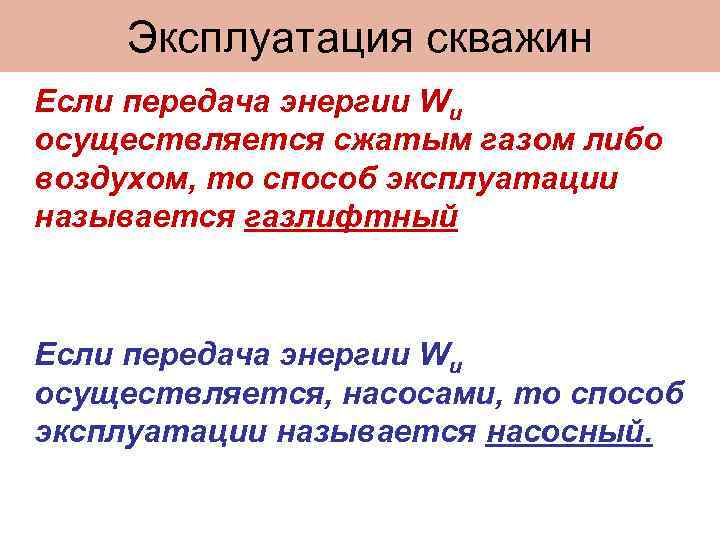 Эксплуатация скважин

Если передача энергии $W_и$ осуществляется сжатым газом либо воздухом, то способ эксплуатации называется газлифтный

Если передача энергии $W_и$ осуществляется, насосами, то способ эксплуатации называется насосный.